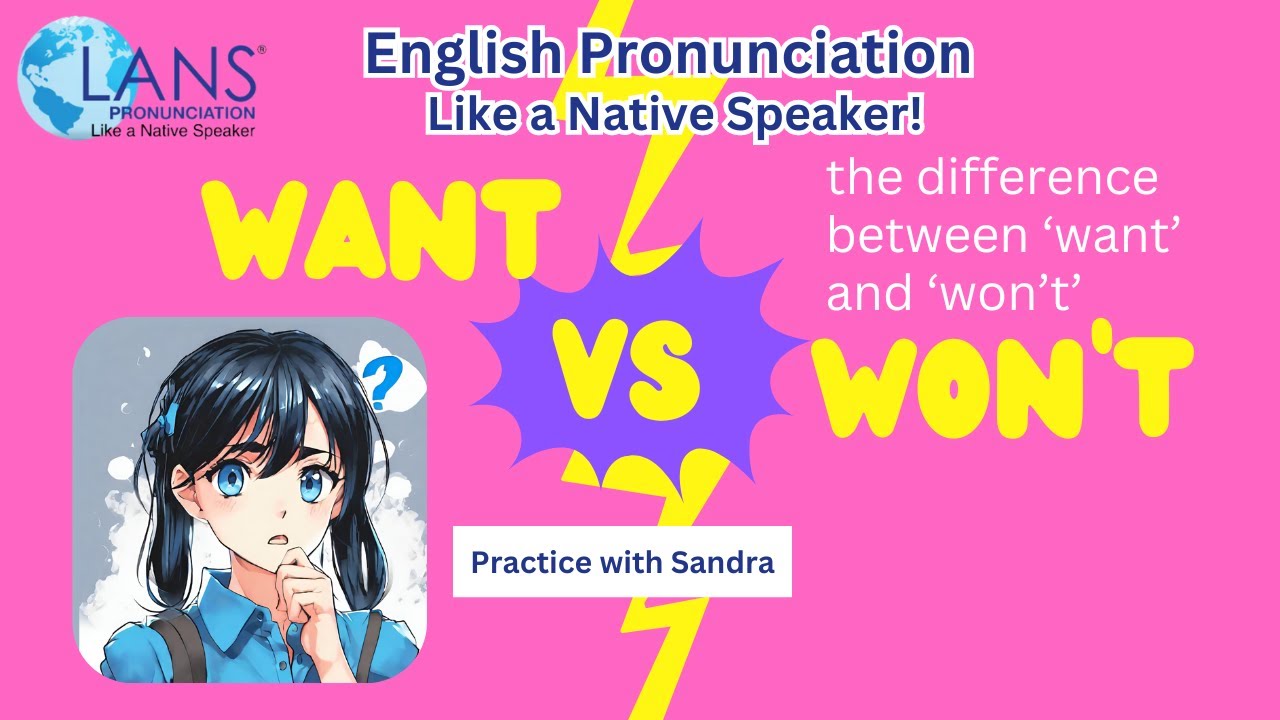 LANS®
PRONUNCIATION
Like a Native Speaker

English Pronunciation
Like a Native Speaker!

WANT

the difference between ‘want’ and ‘won’t’

VS

WON'T

?

Practice with Sandra